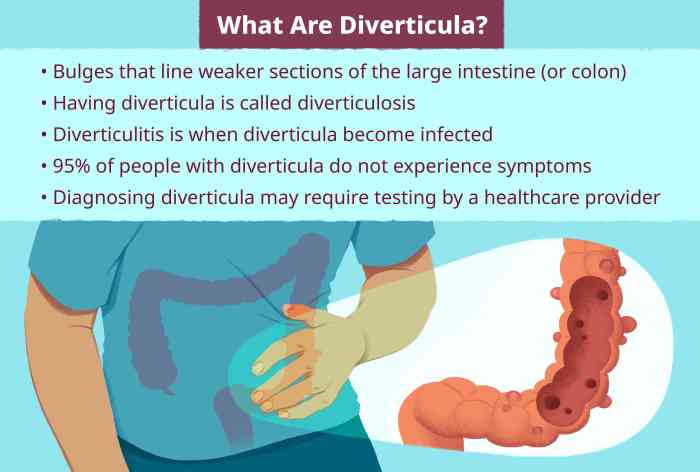 What Are Diverticula?

• Bulges that line weaker sections of the large intestine (or colon)
• Having diverticula is called diverticulosis
• Diverticulitis is when diverticula become infected
• 95% of people with diverticula do not experience symptoms
• Diagnosing diverticula may require testing by a healthcare provider